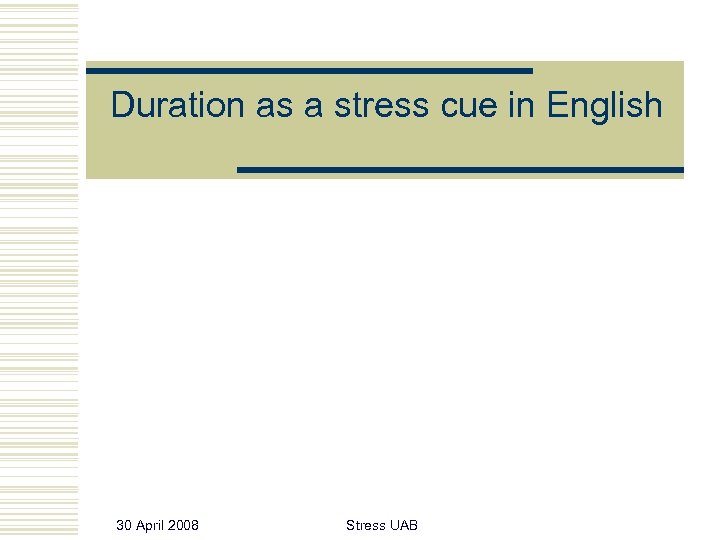 Duration as a stress cue in English

30 April 2008

Stress UAB